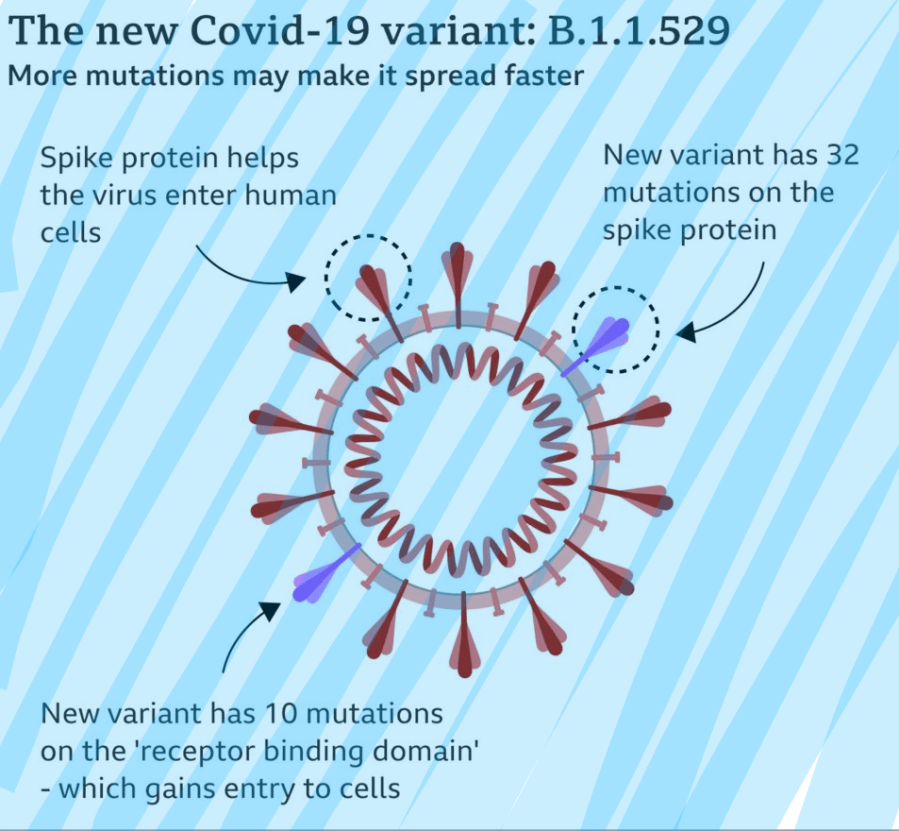 The new Covid-19 variant: B.1.1.529

More mutations may make it spread faster

Spike protein helps the virus enter human cells

New variant has 32 mutations on the spike protein

New variant has 10 mutations on the 'receptor binding domain' - which gains entry to cells